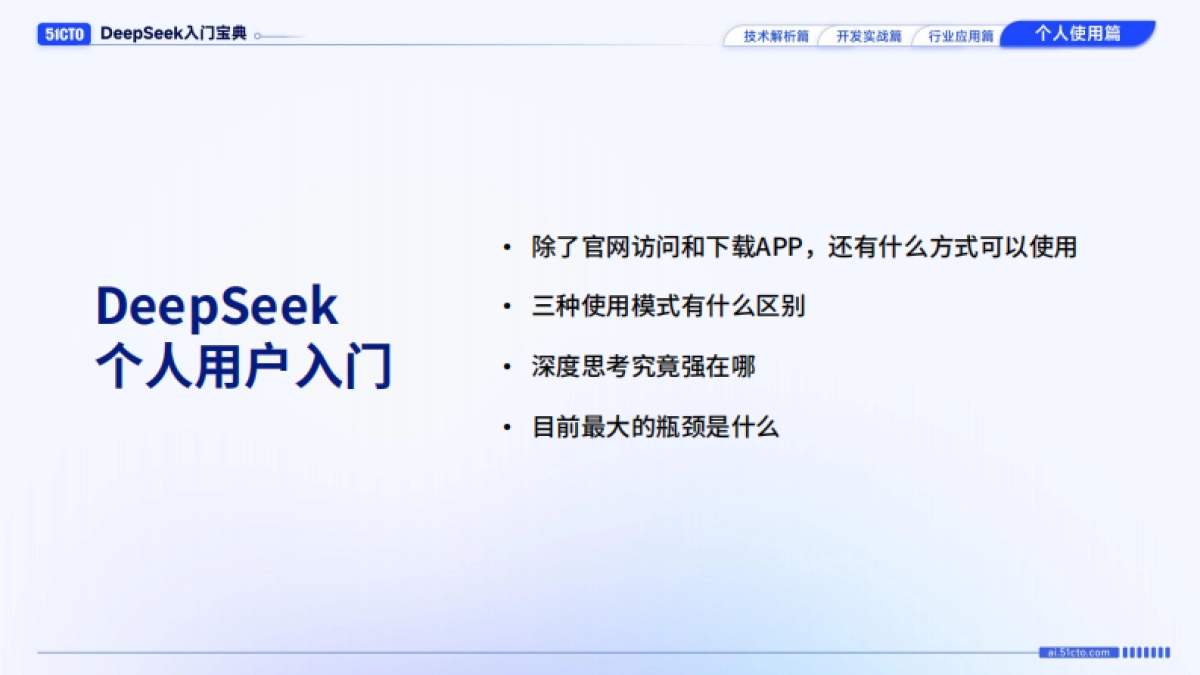 51CTO DeepSeek入门宝典

技术解析篇 开发实战篇 行业应用篇 个人使用篇

DeepSeek
个人用户入门

• 除了官网访问和下载APP，还有什么方式可以使用
• 三种使用模式有什么区别
• 深度思考究竟强在哪
• 目前最大的瓶颈是什么

ai.51cto.com